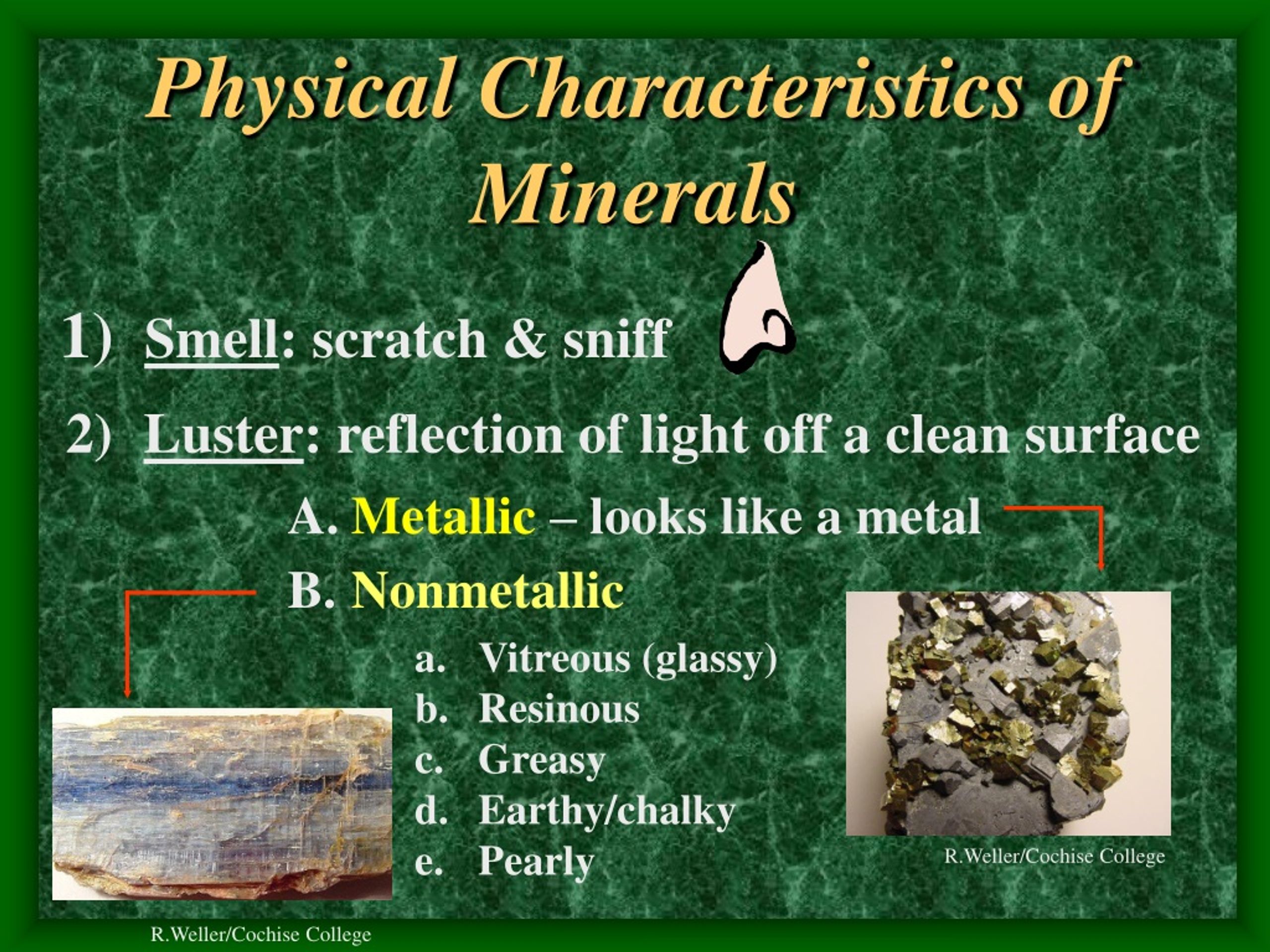 Physical Characteristics of Minerals

1) Smell: scratch & sniff

2) Luster: reflection of light off a clean surface

A. Metallic – looks like a metal

B. Nonmetallic

a. Vitreous (glassy)
b. Resinous
c. Greasy
d. Earthy/chalky
e. Pearly

R.Weller/Cochise College

R.Weller/Cochise College